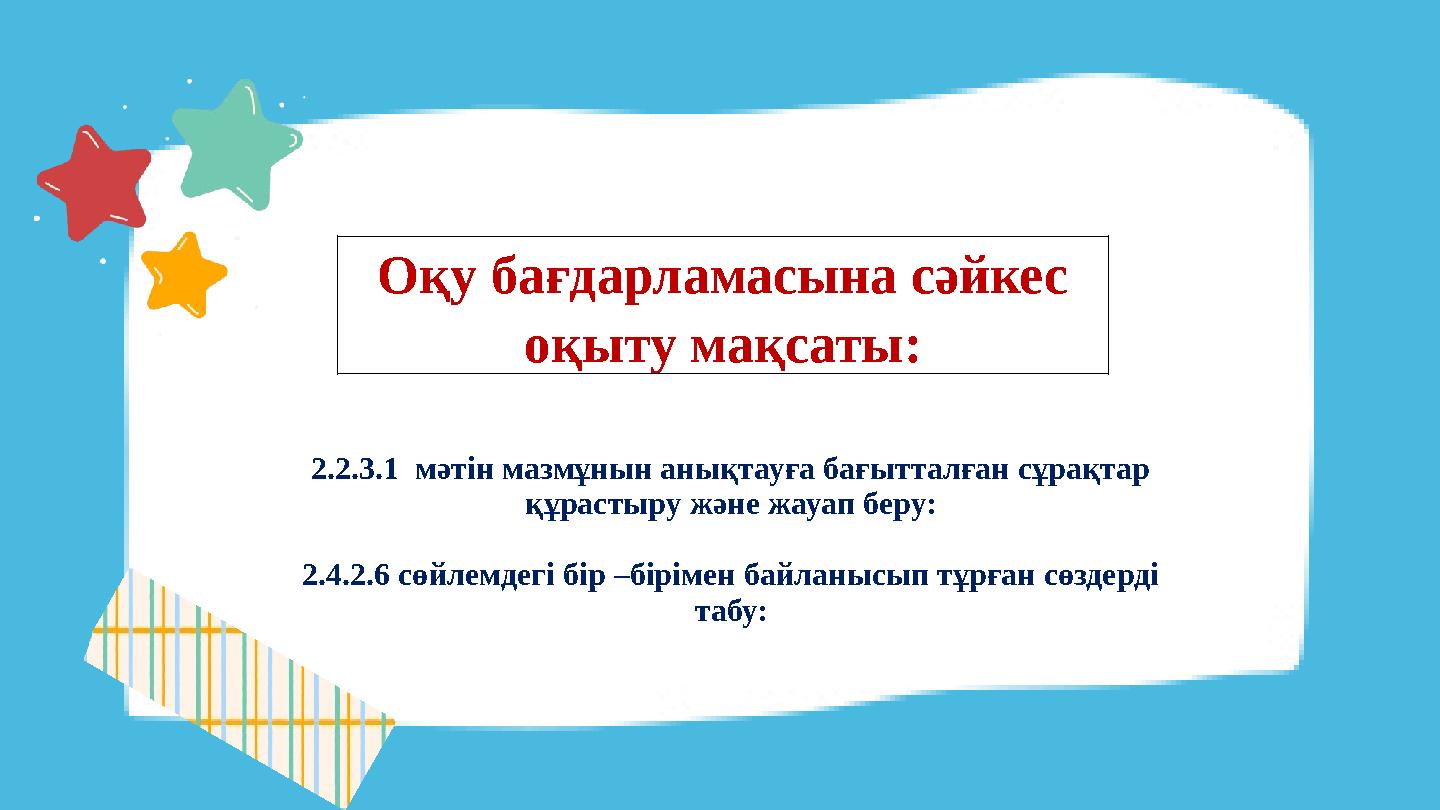 Оқу бағдарламасына сәйкес оқыту мақсаты:

2.2.3.1 мәтін мазмұнын анықтауға бағытталған сұрақтар құрастыру және жауап беру:

2.4.2.6 сөйлемдегі бір –бірімен байланысып тұрған сөздерді табу: